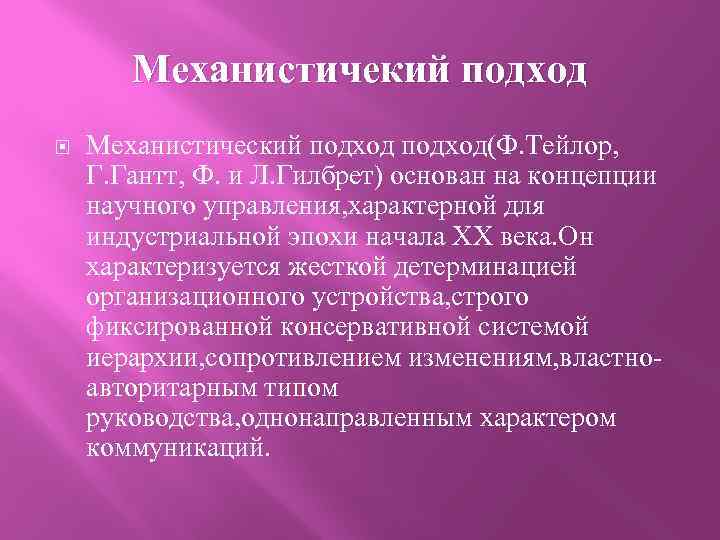 Механистичекий подход

Механистический подход подход(Ф.Тейлор, Г.Гантт, Ф. и Л.Гилбрет) основан на концепции научного управления,характерной для индустриальной эпохи начала XX века.Он характеризуется жесткой детерминацией организационного устройства,строго фиксированной консервативной системой иерархии,сопротивлением изменениям,властно-авторитарным типом руководства,однонаправленным характером коммуникаций.